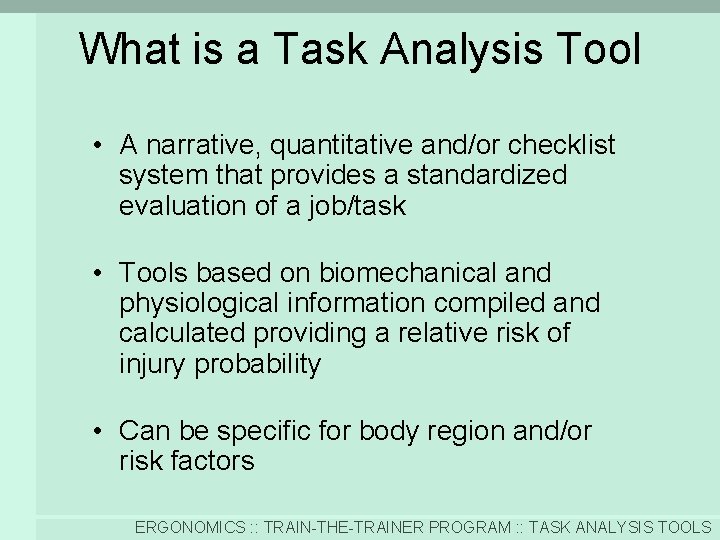 What is a Task Analysis Tool

• A narrative, quantitative and/or checklist system that provides a standardized evaluation of a job/task

• Tools based on biomechanical and physiological information compiled and calculated providing a relative risk of injury probability

• Can be specific for body region and/or risk factors

ERGONOMICS :: TRAIN-THE-TRAINER PROGRAM :: TASK ANALYSIS TOOLS